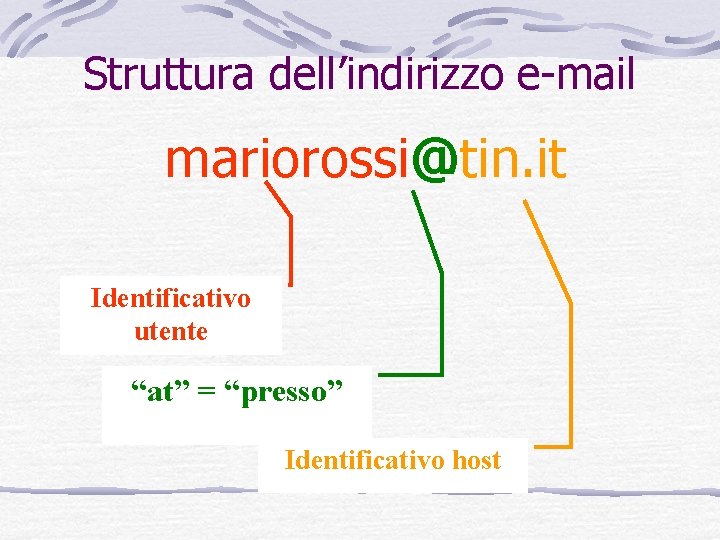 Struttura dell’indirizzo e-mail

mariorossi@tin.it

Identificativo utente

“at” = “presso”

Identificativo host